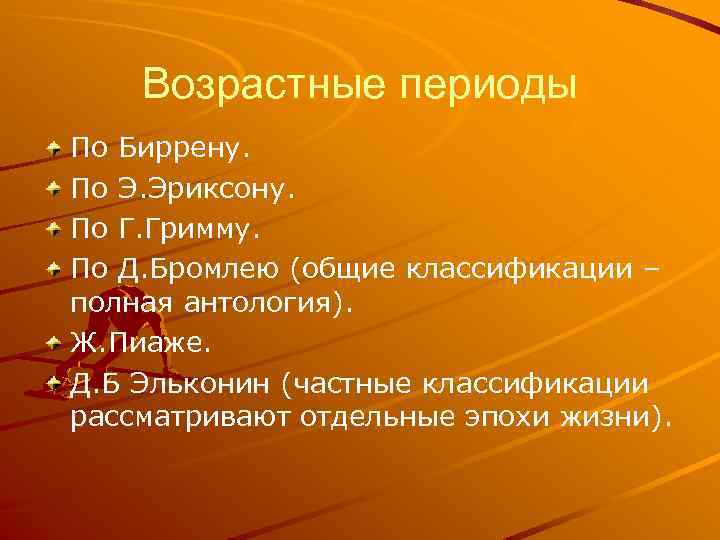 Возрастные периоды

По Биррену.

По Э.Эриксону.

По Г.Гримму.

По Д.Бромлею (общие классификации – полная антология).

Ж.Пиаже.

Д.Б Эльконин (частные классификации рассматривают отдельные эпохи жизни).